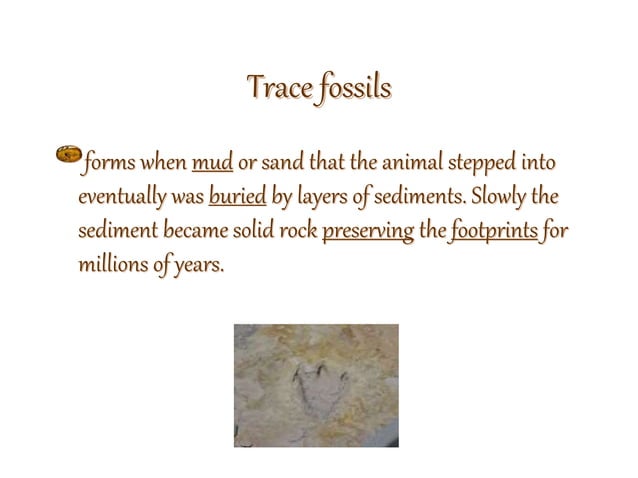 Trace fossils

forms when mud or sand that the animal stepped into eventually was buried by layers of sediments. Slowly the sediment became solid rock preserving the footprints for millions of years.